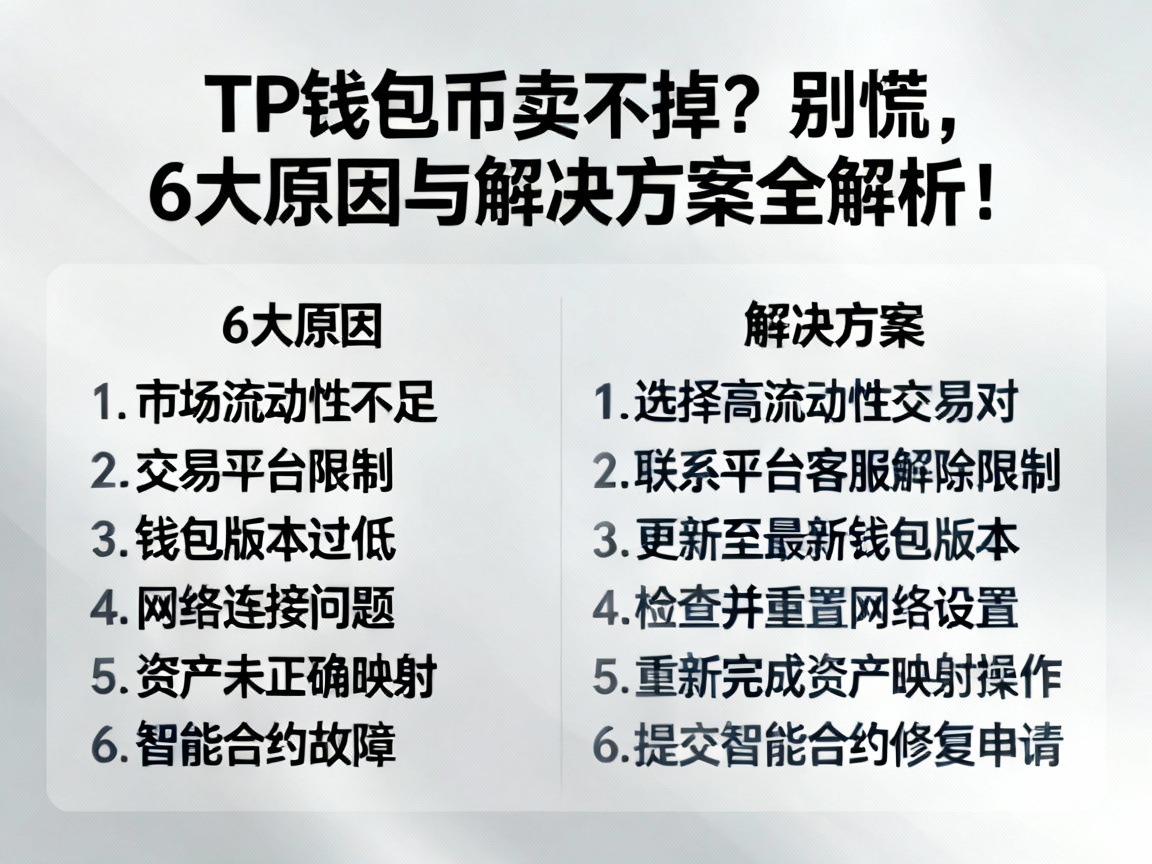 TP钱包币卖不掉？别慌，6大原因与解决方案全解析！

6大原因
1. 市场流动性不足
2. 交易平台限制
3. 钱包版本过低
4. 网络连接问题
5. 资产未正确映射
6. 智能合约故障

解决方案
1. 选择高流动性交易对
2. 联系平台客服解除限制
3. 更新至最新钱包版本
4. 检查并重置网络设置
5. 重新完成资产映射操作
6. 提交智能合约修复申请